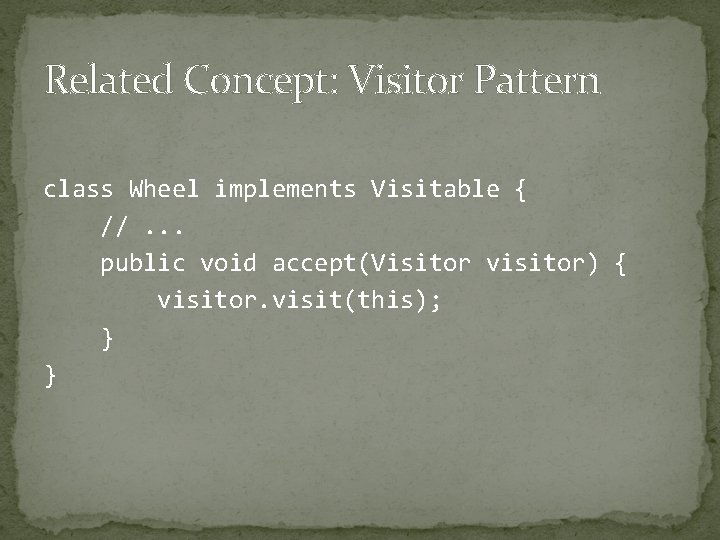 Related Concept: Visitor Pattern

class Wheel implements Visitable {
    // ...
    public void accept(Visitor visitor) {
        visitor.visit(this);
    }
}